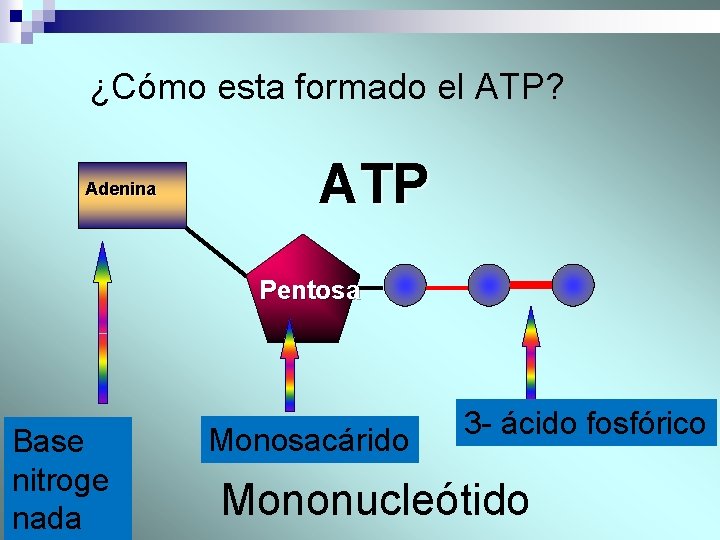 ¿Cómo esta formado el ATP?

ATP

Adenina

Pentosa

Base nitroge nada

Monosacárido

3- ácido fosfórico

Mononucleótido